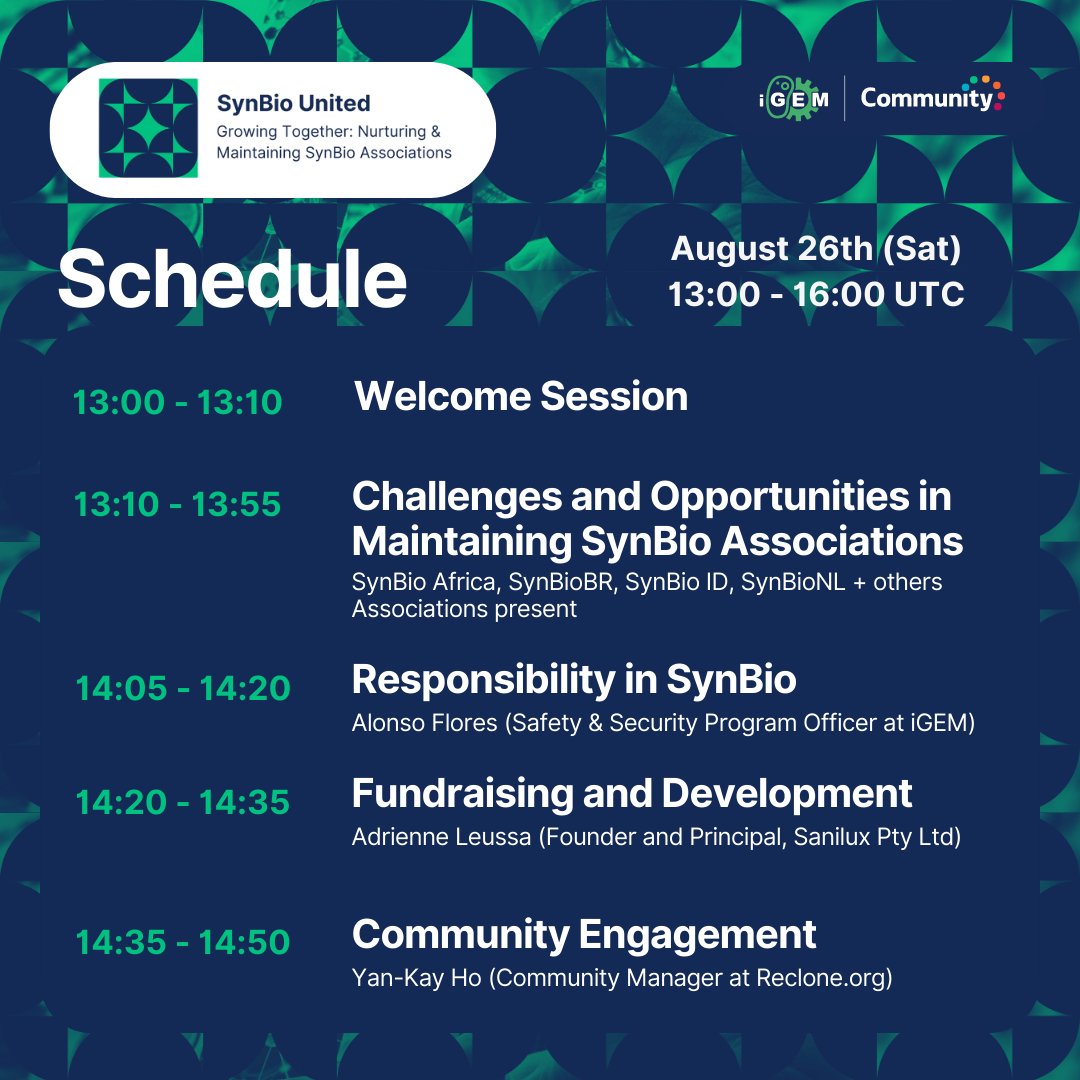 SynBio United
Growing Together: Nurturing & Maintaining SynBio Associations

iGEM | Community

Schedule

August 26th (Sat)
13:00 - 16:00 UTC

13:00 - 13:10 Welcome Session

13:10 - 13:55 Challenges and Opportunities in Maintaining SynBio Associations
SynBio Africa, SynBioBR, SynBio ID, SynBioNL + others Associations present

14:05 - 14:20 Responsibility in SynBio
Alonso Flores (Safety & Security Program Officer at iGEM)

14:20 - 14:35 Fundraising and Development
Adrienne Leussa (Founder and Principal, Sanilux Pty Ltd)

14:35 - 14:50 Community Engagement
Yan-Kay Ho (Community Manager at Reclone.org)